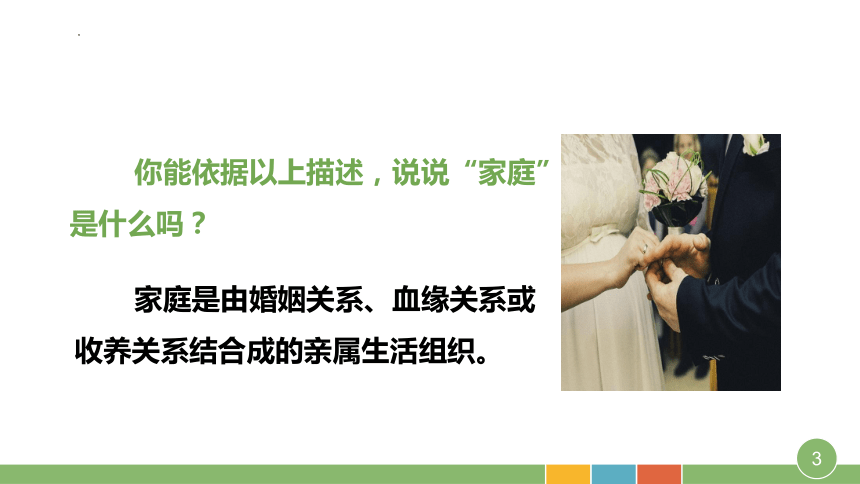 你能依据以上描述，说说“家庭”是什么吗？

家庭是由婚姻关系、血缘关系或收养关系结合成的亲属生活组织。

3